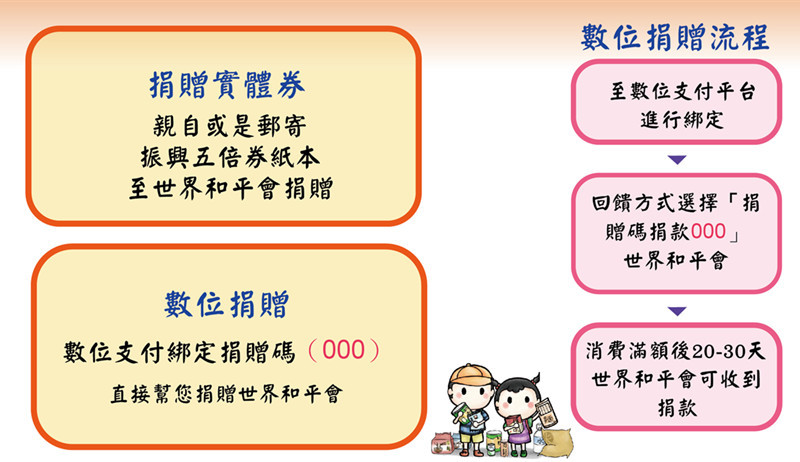 捐贈實體券
親自或是郵寄
振興五倍券紙本
至世界和平會捐贈

數位捐贈
數位支付綁定捐贈碼（000）
直接幫您捐贈世界和平會

數位捐贈流程

至數位支付平台進行綁定

回饋方式選擇「捐贈碼捐款000」世界和平會

消費滿額後20-30天世界和平會可收到捐款